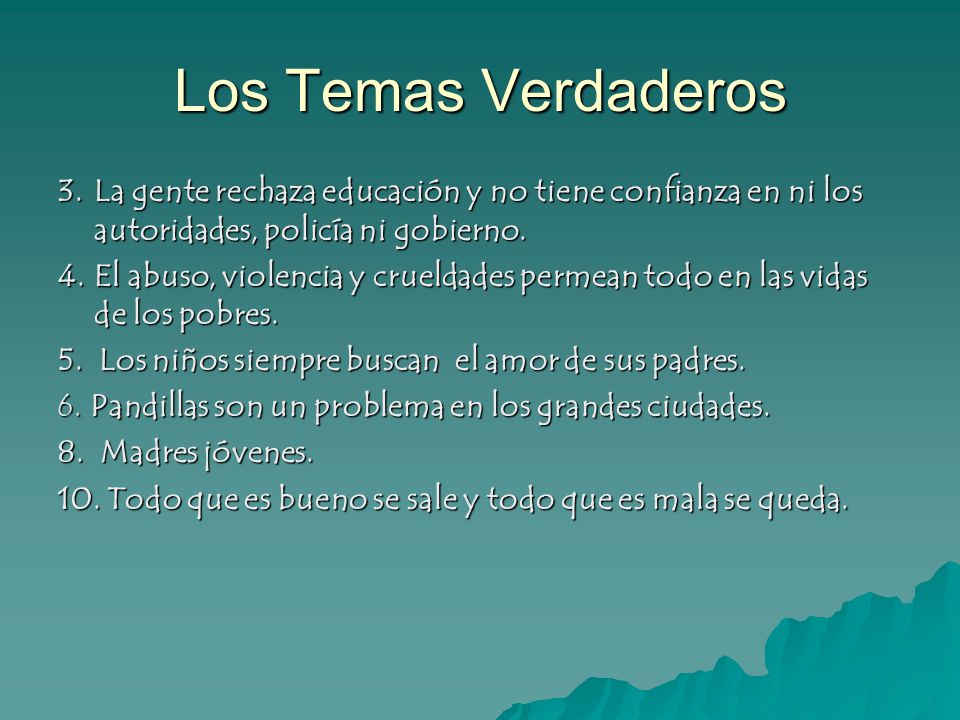 Los Temas Verdaderos

3. La gente rechaza educación y no tiene confianza en ni los autoridades, policía ni gobierno.

4. El abuso, violencia y crueldades permean todo en las vidas de los pobres.

5. Los niños siempre buscan el amor de sus padres.

6. Pandillas son un problema en los grandes ciudades.

8. Madres jóvenes.

10. Todo que es bueno se sale y todo que es mala se queda.